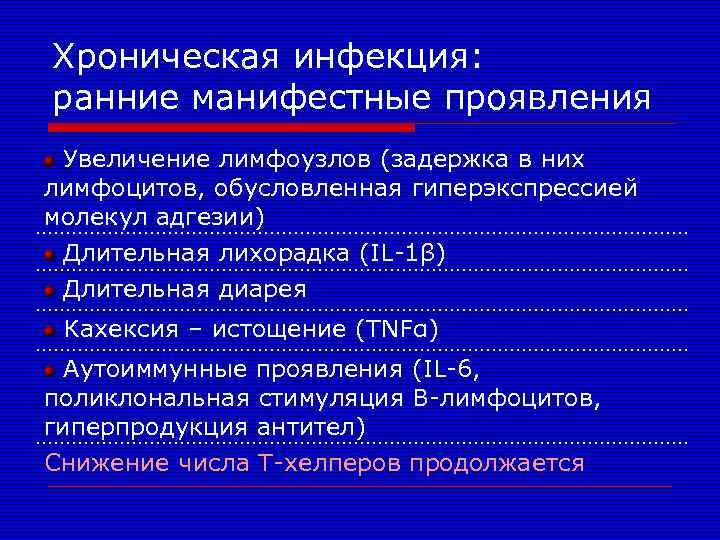 Хроническая инфекция:
ранние манифестные проявления

Увеличение лимфоузлов (задержка в них лимфоцитов, обусловленная гиперэкспрессией молекул адгезии)

Длительная лихорадка (IL-1β)

Длительная диарея

Кахексия – истощение (TNFα)

Аутоиммунные проявления (IL-6, поликлональная стимуляция В-лимфоцитов, гиперпродукция антител)

Снижение числа Т-хелперов продолжается